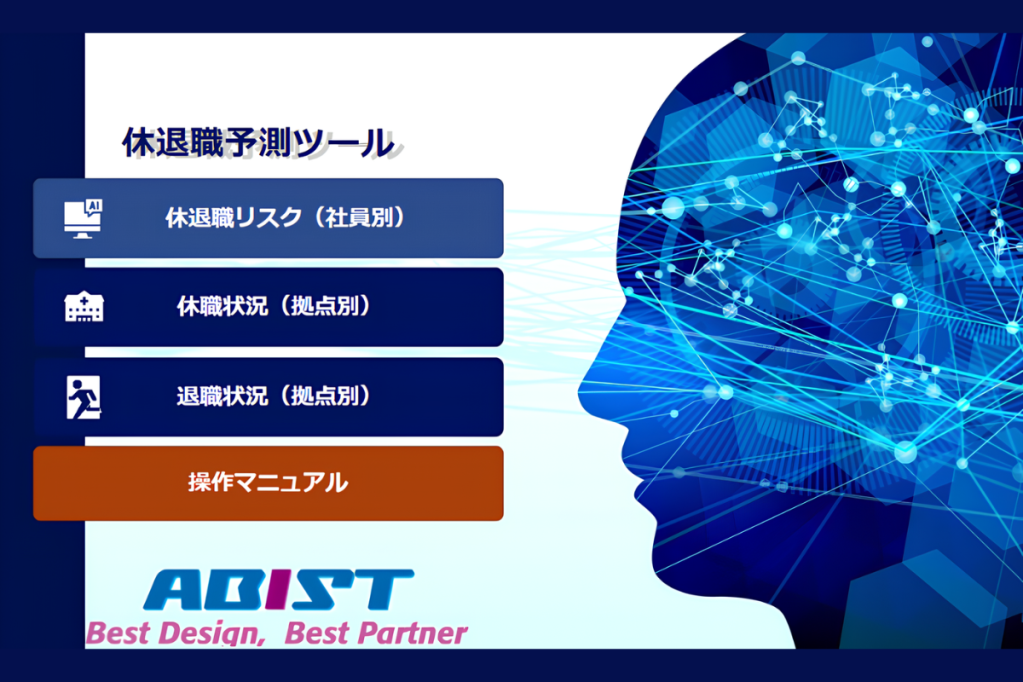 休退職予測ツール

AI

休退職リスク（社員別）

休職状況（拠点別）

退職状況（拠点別）

操作マニュアル

ABIST

Best Design, Best Partner